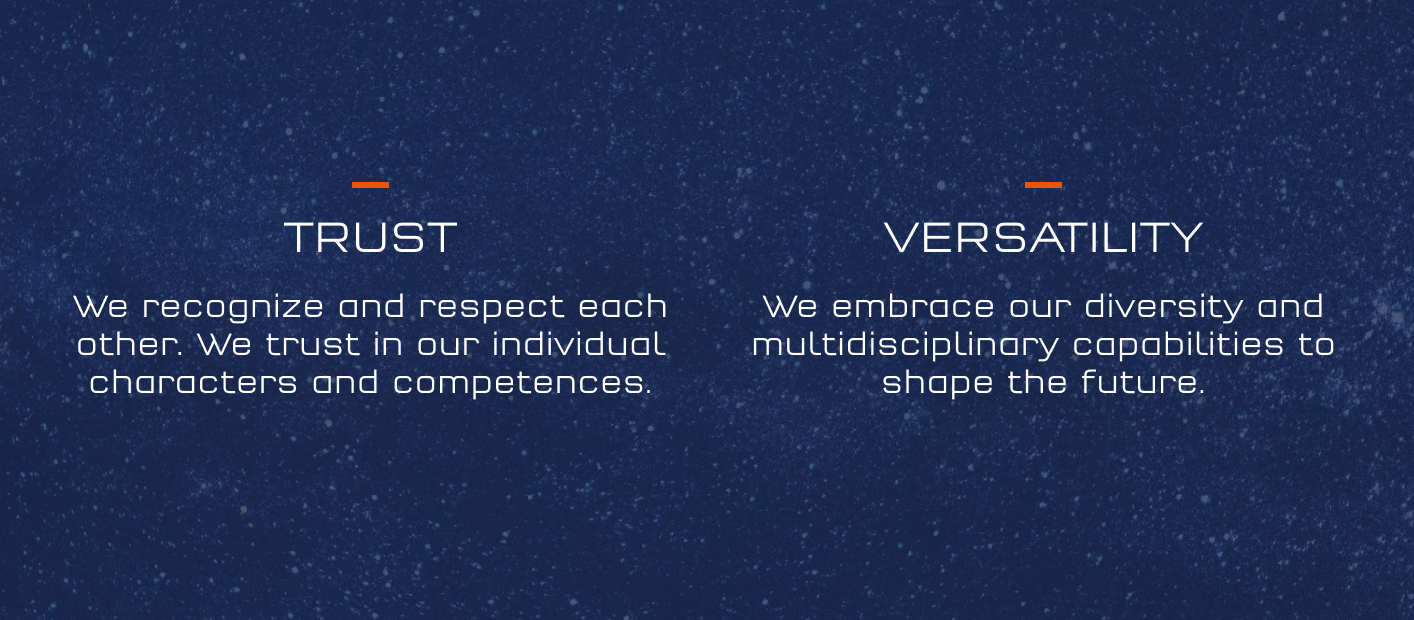 TRUST

We recognize and respect each other. We trust in our individual characters and competences.

VERSATILITY

We embrace our diversity and multidisciplinary capabilities to shape the future.